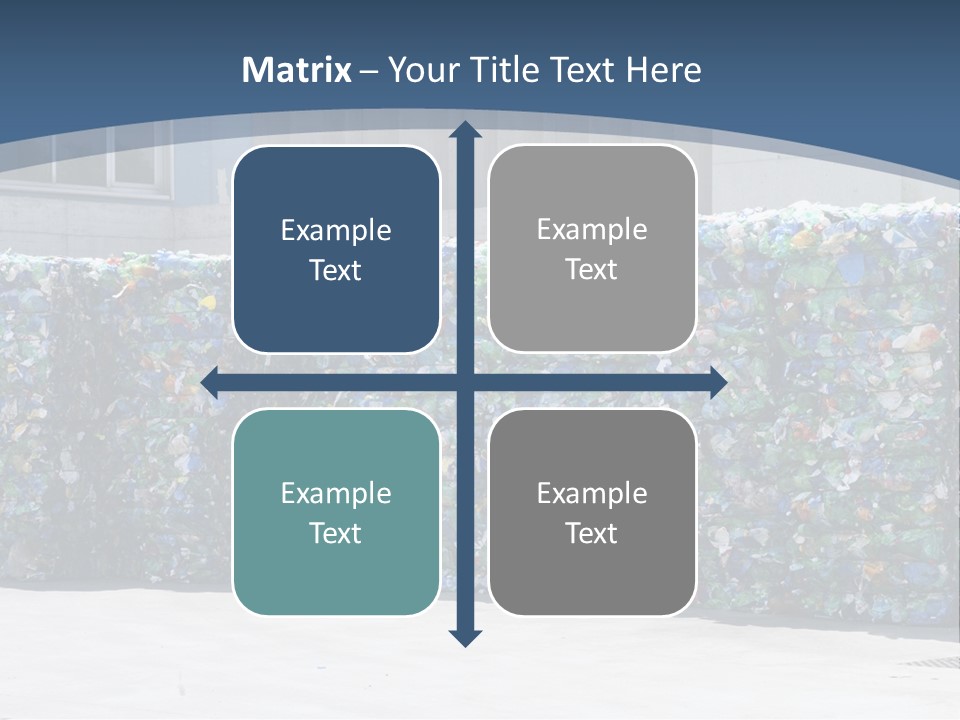 Matrix – Your Title Text Here

Example Text

Example Text

Example Text

Example Text